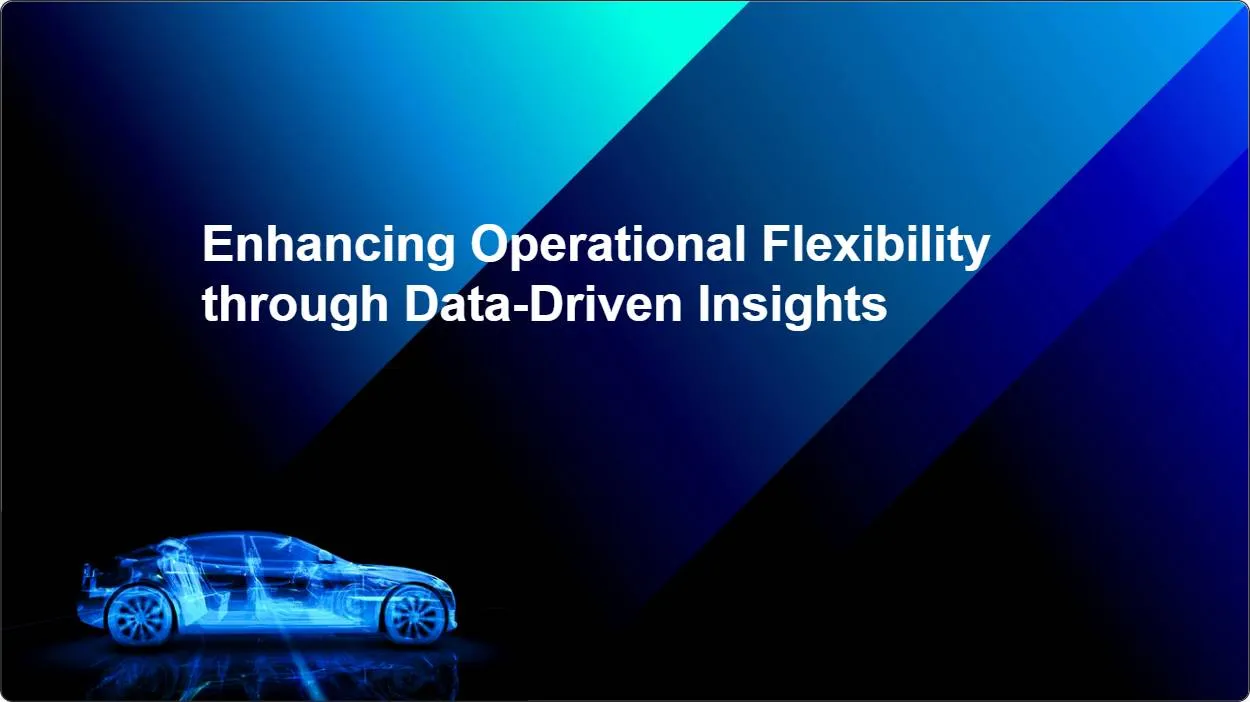 Enhancing Operational Flexibility through Data-Driven Insights